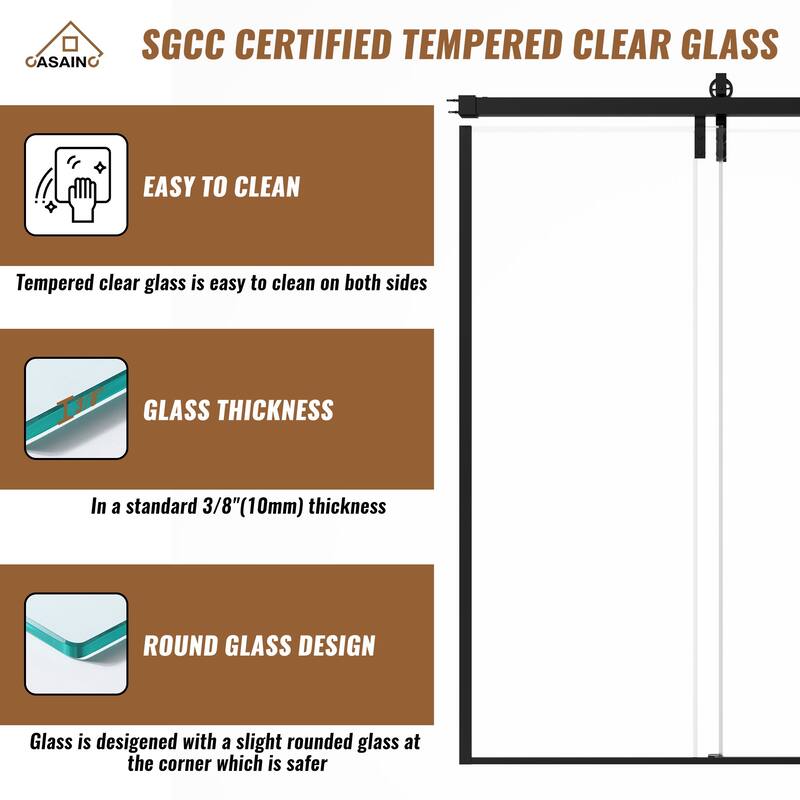 CASAINC

SGCC CERTIFIED TEMPERED CLEAR GLASS

EASY TO CLEAN

Tempered clear glass is easy to clean on both sides

GLASS THICKNESS

In a standard 3/8"(10mm) thickness

ROUND GLASS DESIGN

Glass is desigened with a slight rounded glass at the corner which is safer